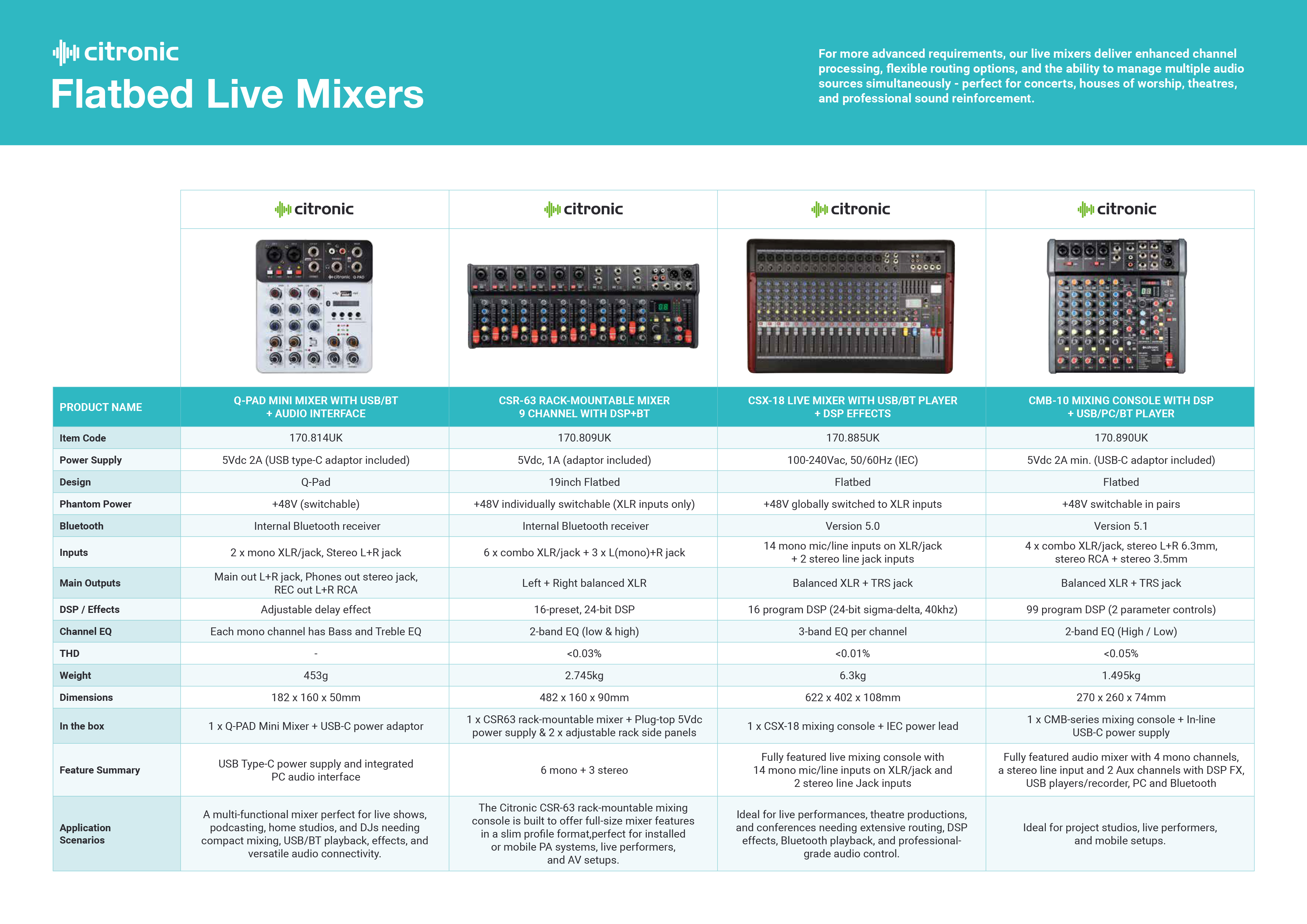 citronic
Flatbed Live Mixers

For more advanced requirements, our live mixers deliver enhanced channel processing, flexible routing options, and the ability to manage multiple audio sources simultaneously - perfect for concerts, houses of worship, theatres, and professional sound reinforcement.

| | citronic | citronic | citronic | citronic |
|---|---|---|---|---|
| PRODUCT NAME | Q-PAD MINI MIXER WITH USB/BT + AUDIO INTERFACE | CSR-63 RACK-MOUNTABLE MIXER 9 CHANNEL WITH DSP+BT | CSX-18 LIVE MIXER WITH USB/BT PLAYER + DSP EFFECTS | CMB-10 MIXING CONSOLE WITH DSP + USB/PC/BT PLAYER |
| Item Code | 170.814UK | 170.809UK | 170.885UK | 170.890UK |
| Power Supply | 5Vdc 2A (USB type-C adaptor included) | 5Vdc, 1A (adaptor included) | 100-240Vac, 50/60Hz (IEC) | 5Vdc 2A min. (USB-C adaptor included) |
| Design | Q-Pad | 19inch Flatbed | Flatbed | Flatbed |
| Phantom Power | +48V (switchable) | +48V individually switchable (XLR inputs only) | +48V globally switched to XLR inputs | +48V switchable in pairs |
| Bluetooth | Internal Bluetooth receiver | Internal Bluetooth receiver | Version 5.0 | Version 5.1 |
| Inputs | 2 x mono XLR/jack, Stereo L+R jack | 6 x combo XLR/jack + 3 x L(mono)+R jack | 14 mono mic/line inputs on XLR/jack + 2 stereo line jack inputs | 4 x combo XLR/jack, stereo L+R 6.3mm, stereo RCA + stereo 3.5mm |
| Main Outputs | Main out L+R jack, Phones out stereo jack, REC out L+R RCA | Left + Right balanced XLR | Balanced XLR + TRS jack | Balanced XLR + TRS jack |
| DSP / Effects | Adjustable delay effect | 16-preset, 24-bit DSP | 16 program DSP (24-bit sigma-delta, 40khz) | 99 program DSP (2 parameter controls) |
| Channel EQ | Each mono channel has Bass and Treble EQ | 2-band EQ (low & high) | 3-band EQ per channel | 2-band EQ (High / Low) |
| THD | - | <0.03% | <0.01% | <0.05% |
| Weight | 453g | 2.745kg | 6.3kg | 1.495kg |
| Dimensions | 182 x 160 x 50mm | 482 x 160 x 90mm | 622 x 402 x 108mm | 270 x 260 x 74mm |
| In the box | 1 x Q-PAD Mini Mixer + USB-C power adaptor | 1 x CSR63 rack-mountable mixer + Plug-top 5Vdc power supply & 2 x adjustable rack side panels | 1 x CSX-18 mixing console + IEC power lead | 1 x CMB-series mixing console + In-line USB-C power supply |
| Feature Summary | USB Type-C power supply and integrated PC audio interface | 6 mono + 3 stereo | Fully featured live mixing console with 14 mono mic/line inputs on XLR/jack and 2 stereo line Jack inputs | Fully featured audio mixer with 4 mono channels, a stereo line input and 2 Aux channels with DSP FX, USB players/recorder, PC and Bluetooth |
| Application Scenarios | A multi-functional mixer perfect for live shows, podcasting, home studios, and DJs needing compact mixing, USB/BT playback, effects, and versatile audio connectivity. | The Citronic CSR-63 rack-mountable mixing console is built to offer full-size mixer features in a slim profile format,perfect for installed or mobile PA systems, live performers, and AV setups. | Ideal for live performances, theatre productions, and conferences needing extensive routing, DSP effects, Bluetooth playback, and professional-grade audio control. | Ideal for project studios, live performers, and mobile setups. |